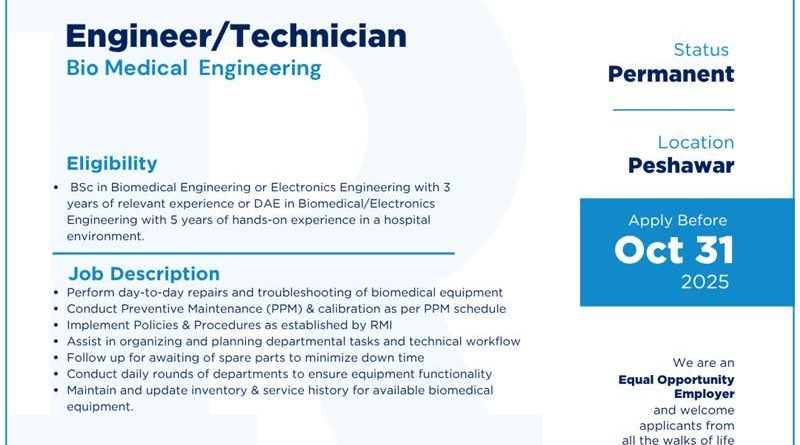 Engineer/Technician
Bio Medical Engineering

Eligibility
• BSc in Biomedical Engineering or Electronics Engineering with 3 years of relevant experience or DAE in Biomedical/Electronics Engineering with 5 years of hands-on experience in a hospital environment.

Job Description
• Perform day-to-day repairs and troubleshooting of biomedical equipment
• Conduct Preventive Maintenance (PPM) & calibration as per PPM schedule
• Implement Policies & Procedures as established by RMI
• Assist in organizing and planning departmental tasks and technical workflow
• Follow up for awaiting of spare parts to minimize down time
• Conduct daily rounds of departments to ensure equipment functionality
• Maintain and update inventory & service history for available biomedical equipment.

Status
Permanent

Location
Peshawar

Apply Before
Oct 31
2025

We are an
Equal Opportunity Employer
and welcome applicants from all the walks of life